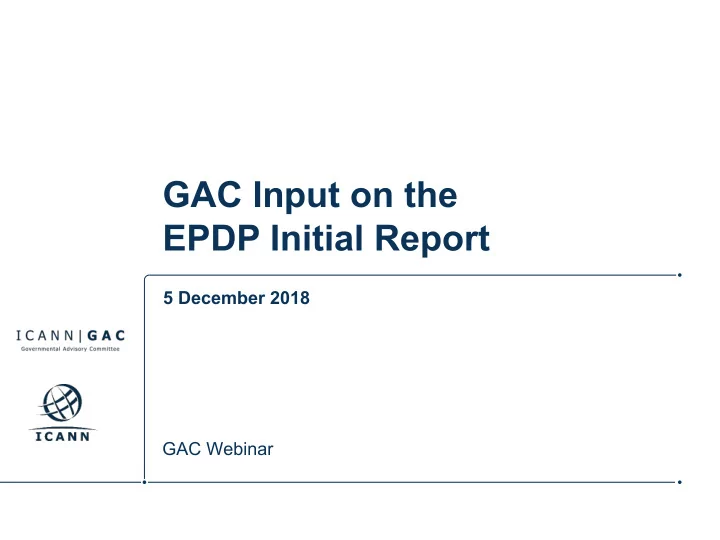 GAC Input on the EPDP Initial Report

5 December 2018

ICANN | GAC
Governmental Advisory Committee

ICANN

GAC Webinar